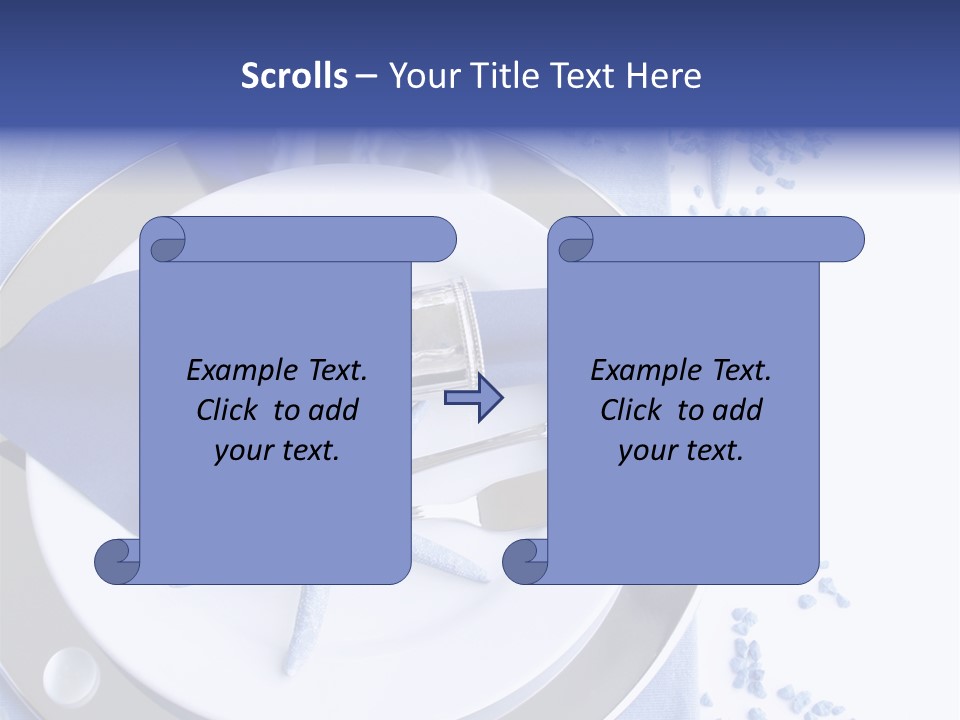 Scrolls – Your Title Text Here

Example Text. Click to add your text.

Example Text. Click to add your text.